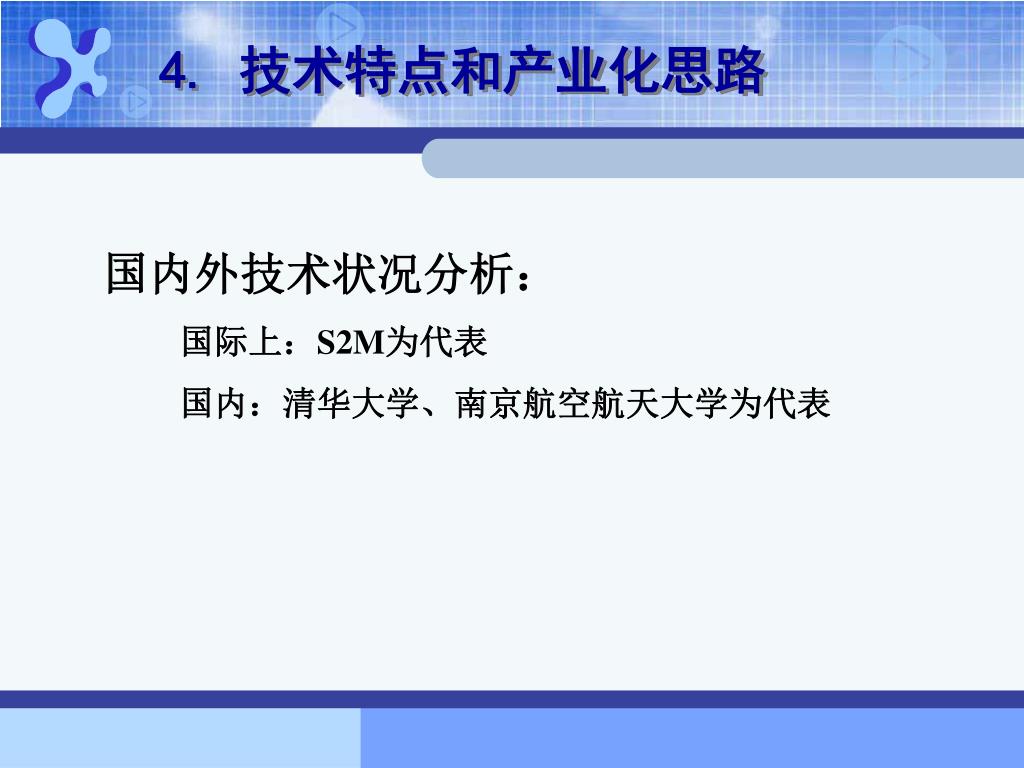 4. 技术特点和产业化思路

国内外技术状况分析：

国际上：S2M为代表

国内：清华大学、南京航空航天大学为代表